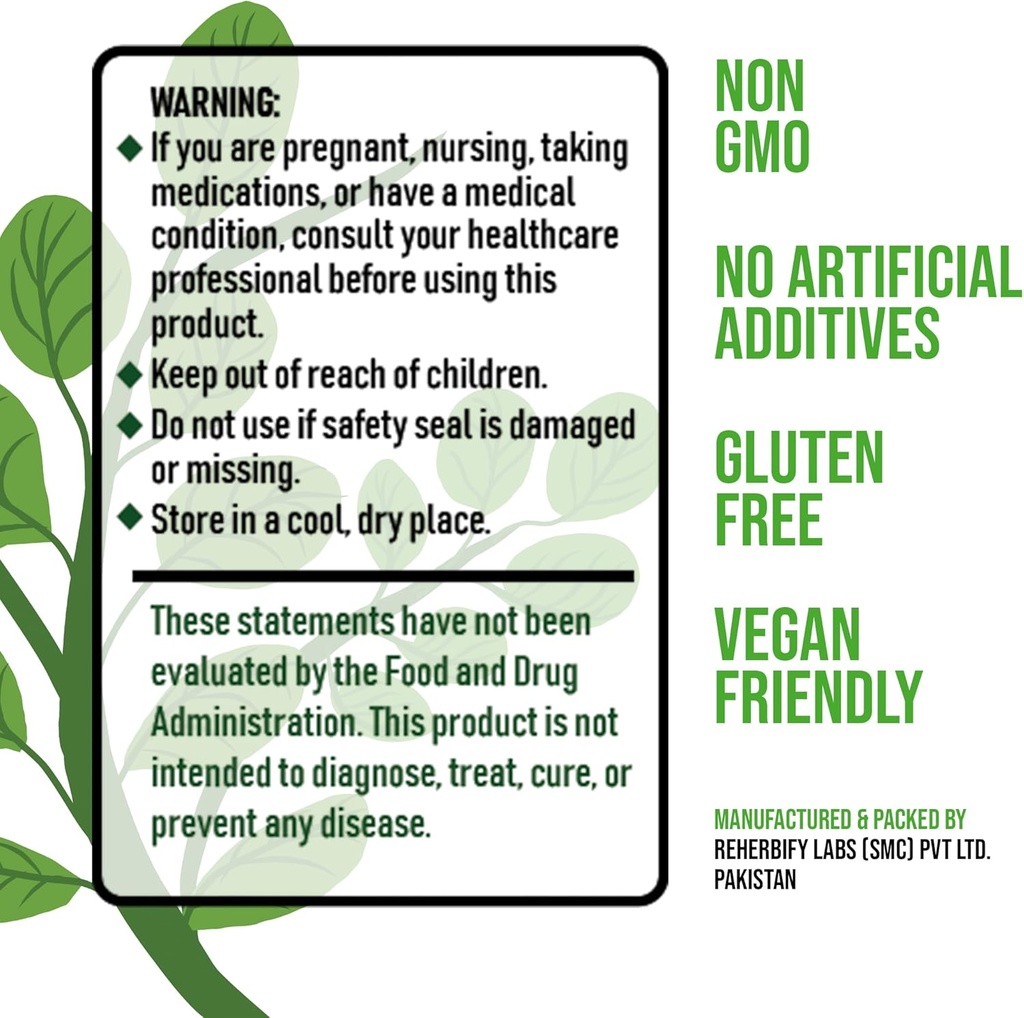 WARNING:
◆ If you are pregnant, nursing, taking medications, or have a medical condition, consult your healthcare professional before using this product.
◆ Keep out of reach of children.
◆ Do not use if safety seal is damaged or missing.
◆ Store in a cool, dry place.

These statements have not been evaluated by the Food and Drug Administration. This product is not intended to diagnose, treat, cure, or prevent any disease.

NON GMO

NO ARTIFICIAL ADDITIVES

GLUTEN FREE

VEGAN FRIENDLY

MANUFACTURED & PACKED BY
REHERBIFY LABS (SMC) PVT LTD.
PAKISTAN